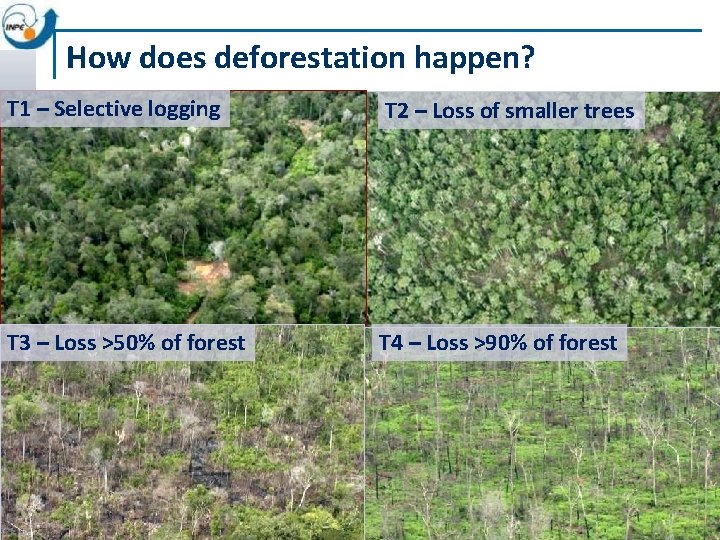 INPE

How does deforestation happen?

T1 – Selective logging

T2 – Loss of smaller trees

T3 – Loss >50% of forest

T4 – Loss >90% of forest